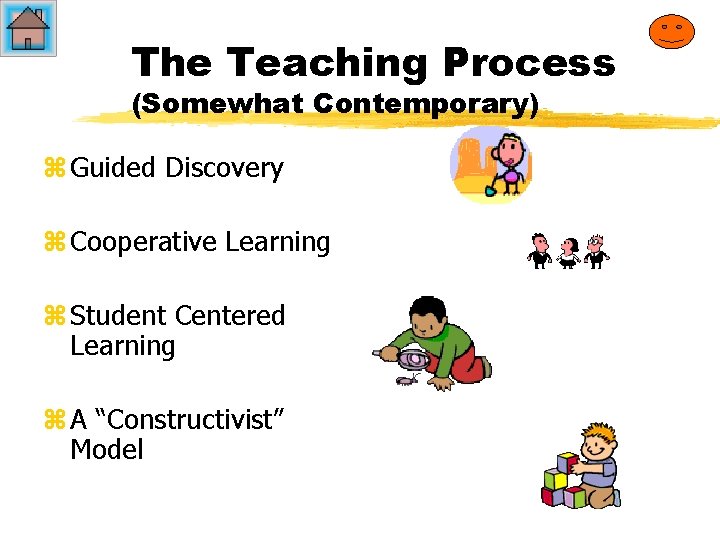 The Teaching Process
(Somewhat Contemporary)

⌘ Guided Discovery

⌘ Cooperative Learning

⌘ Student Centered Learning

⌘ A “Constructivist” Model